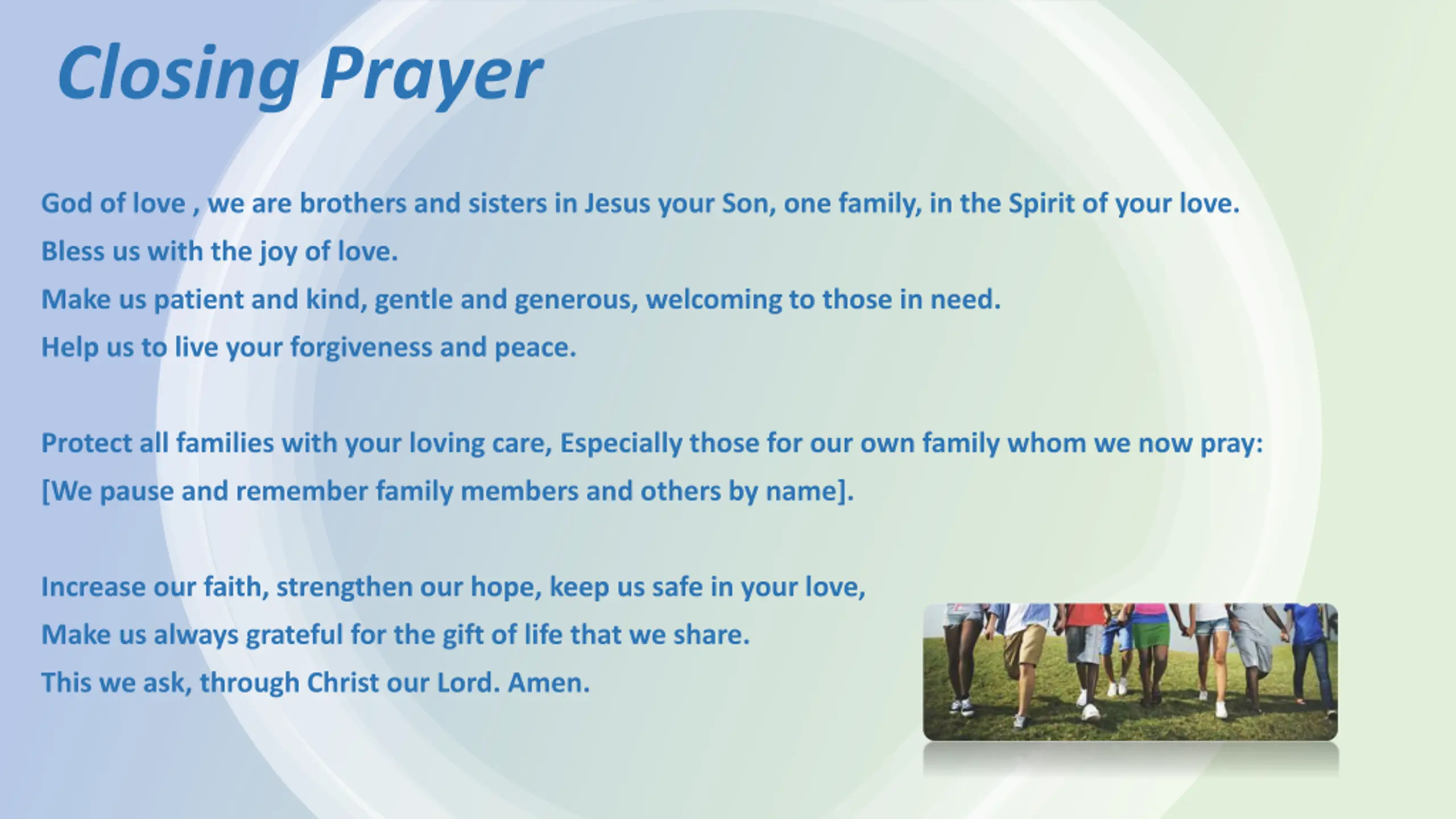 Closing Prayer

God of love , we are brothers and sisters in Jesus your Son, one family, in the Spirit of your love.
Bless us with the joy of love.
Make us patient and kind, gentle and generous, welcoming to those in need.
Help us to live your forgiveness and peace.

Protect all families with your loving care, Especially those for our own family whom we now pray:
[We pause and remember family members and others by name].

Increase our faith, strengthen our hope, keep us safe in your love,
Make us always grateful for the gift of life that we share.
This we ask, through Christ our Lord. Amen.